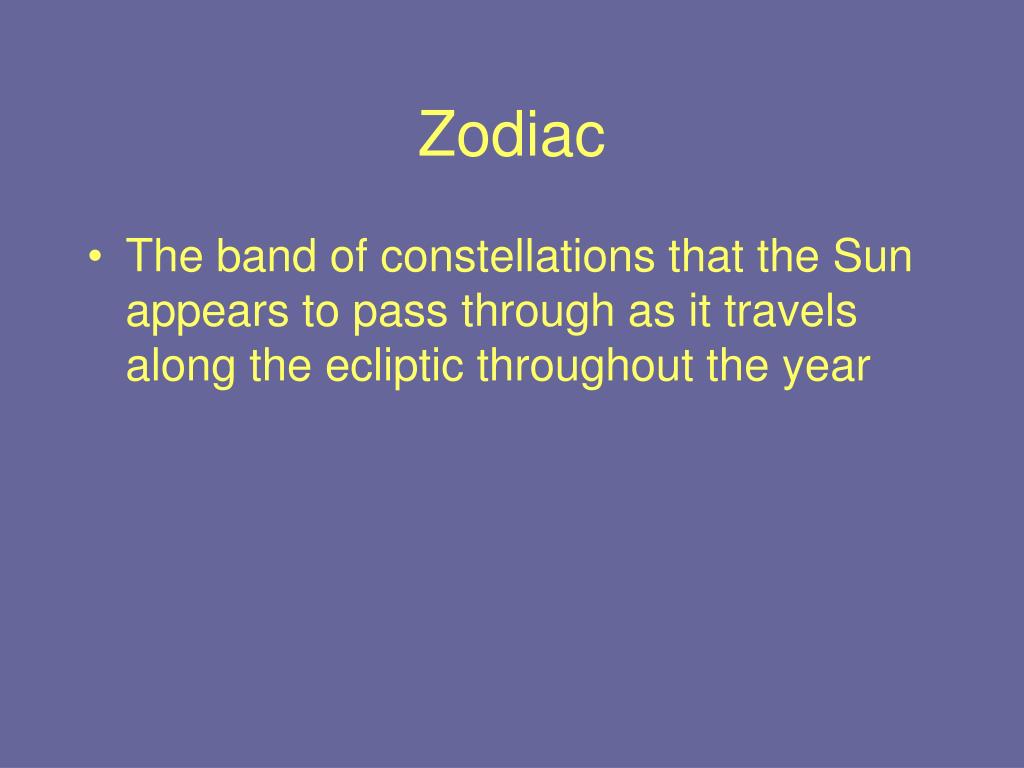 Zodiac

• The band of constellations that the Sun appears to pass through as it travels along the ecliptic throughout the year